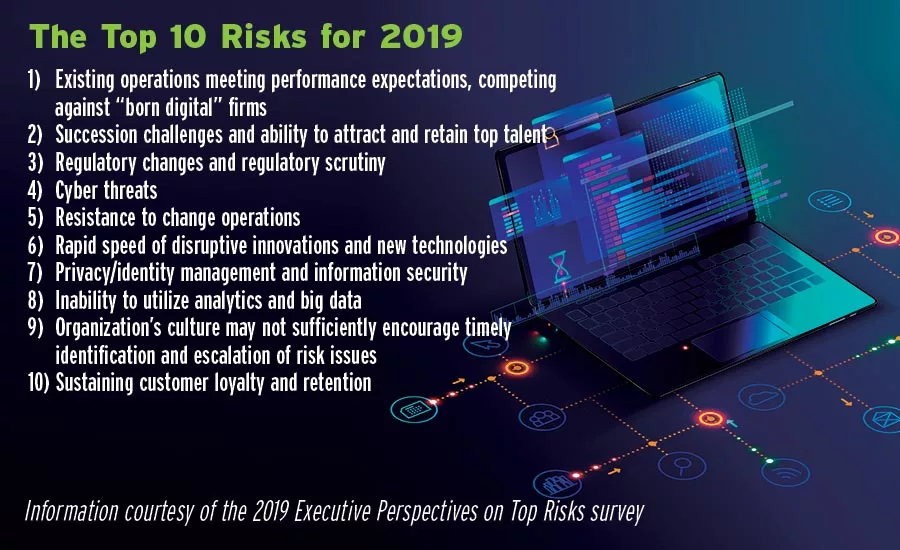 The Top 10 Risks for 2019

1) Existing operations meeting performance expectations, competing against "born digital" firms
2) Succession challenges and ability to attract and retain top talent
3) Regulatory changes and regulatory scrutiny
4) Cyber threats
5) Resistance to change operations
6) Rapid speed of disruptive innovations and new technologies
7) Privacy/identity management and information security
8) Inability to utilize analytics and big data
9) Organization's culture may not sufficiently encourage timely identification and escalation of risk issues
10) Sustaining customer loyalty and retention

Information courtesy of the 2019 Executive Perspectives on Top Risks survey